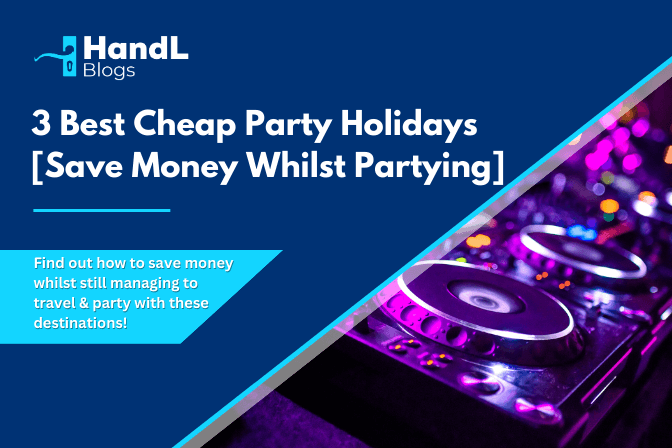 HandL
Blogs

3 Best Cheap Party Holidays [Save Money Whilst Partying]

Find out how to save money whilst still managing to travel & party with these destinations!